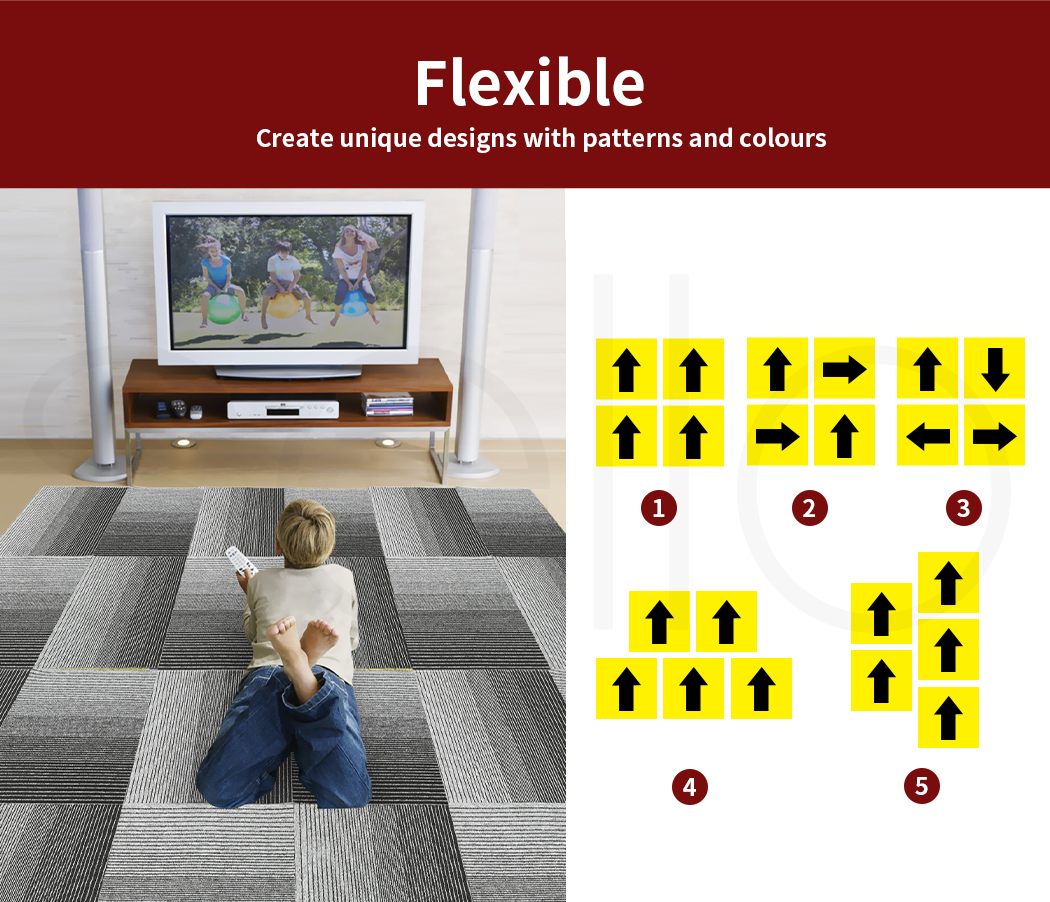 Flexible

Create unique designs with patterns and colours

1

2

3

4

5